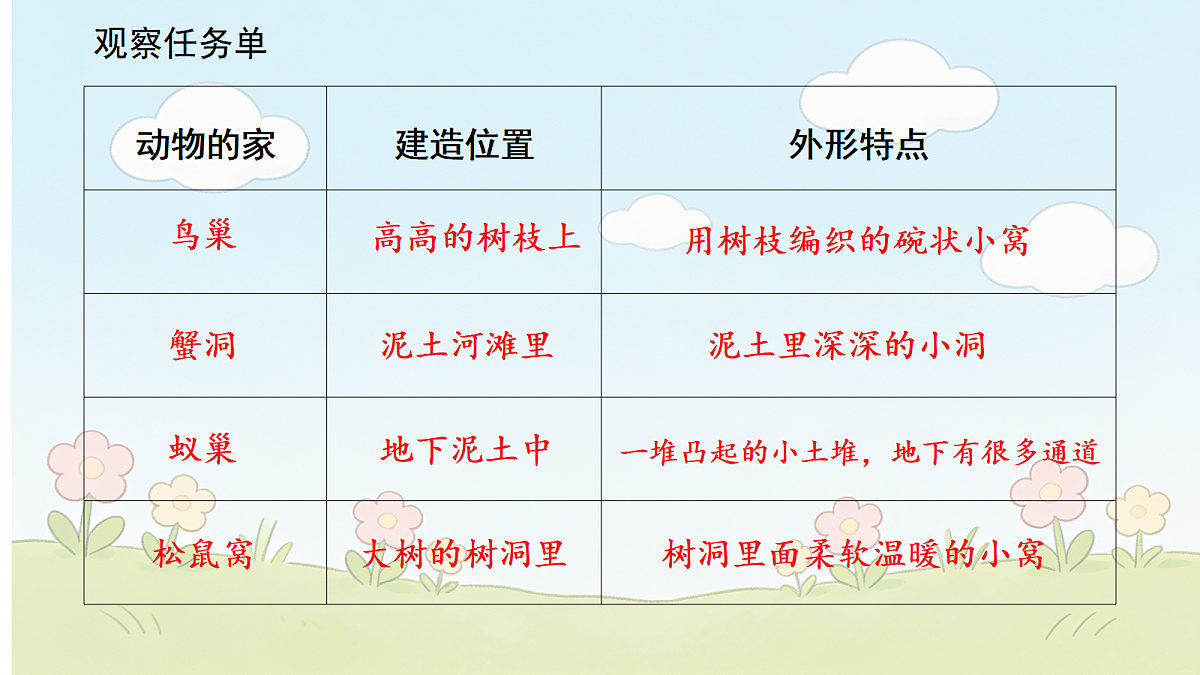 观察任务单

| 动物的家 | 建造位置 | 外形特点 |
|---|---|---|
| 鸟巢 | 高高的树枝上 | 用树枝编织的碗状小窝 |
| 蟹洞 | 泥土河滩里 | 泥土里深深的小洞 |
| 蚁巢 | 地下泥土中 | 一堆凸起的小土堆，地下有很多通道 |
| 松鼠窝 | 大树的树洞里 | 树洞里面柔软温暖的小窝 |